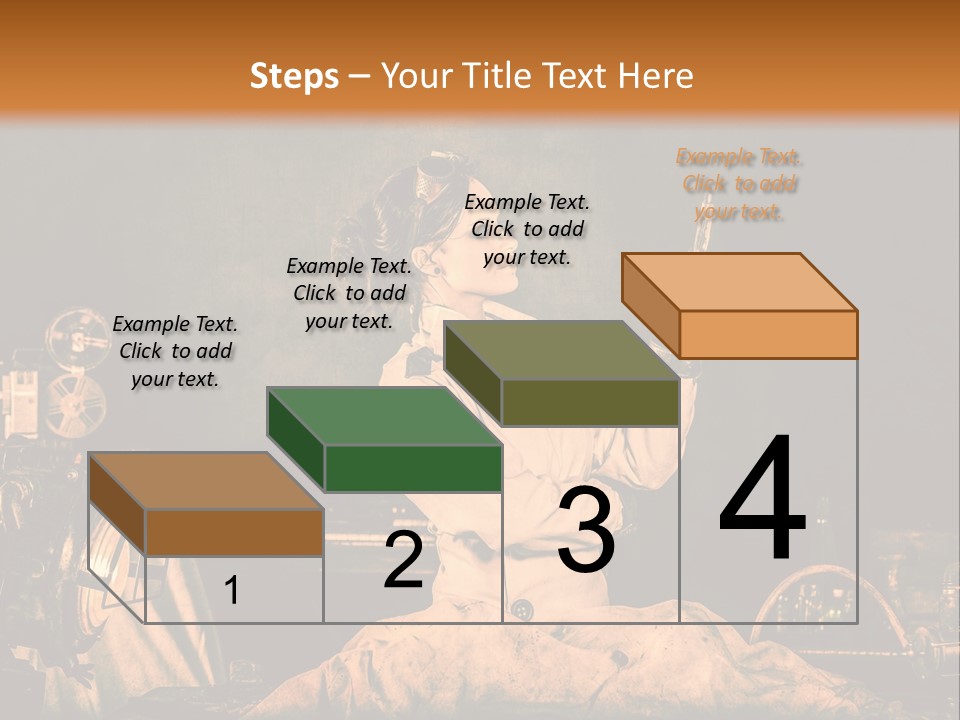 Steps – Your Title Text Here

Example Text. Click to add your text.

Example Text. Click to add your text.

Example Text. Click to add your text.

Example Text. Click to add your text.

1

2

3

4